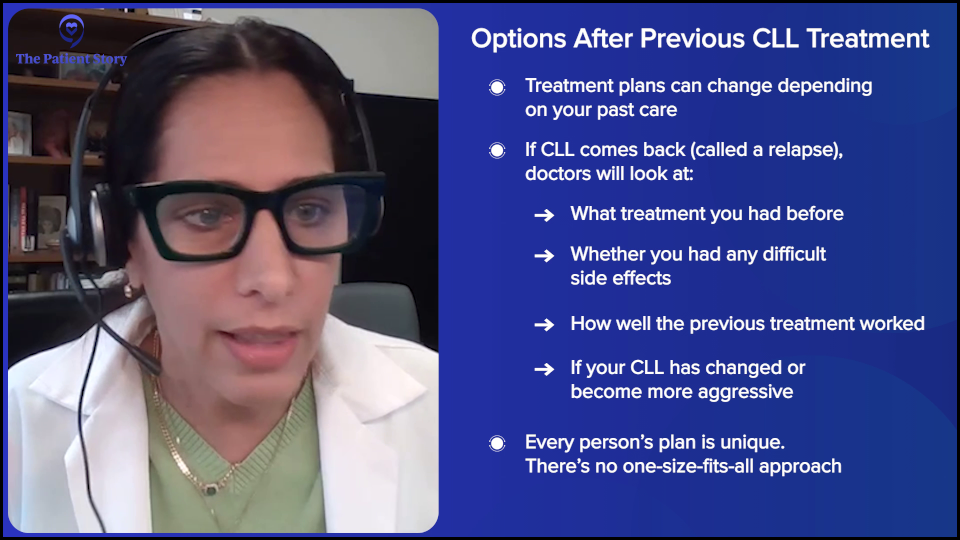 The Patient Story

Options After Previous CLL Treatment

Treatment plans can change depending on your past care

If CLL comes back (called a relapse), doctors will look at:

→ What treatment you had before

→ Whether you had any difficult side effects

→ How well the previous treatment worked

→ If your CLL has changed or become more aggressive

Every person's plan is unique. There's no one-size-fits-all approach